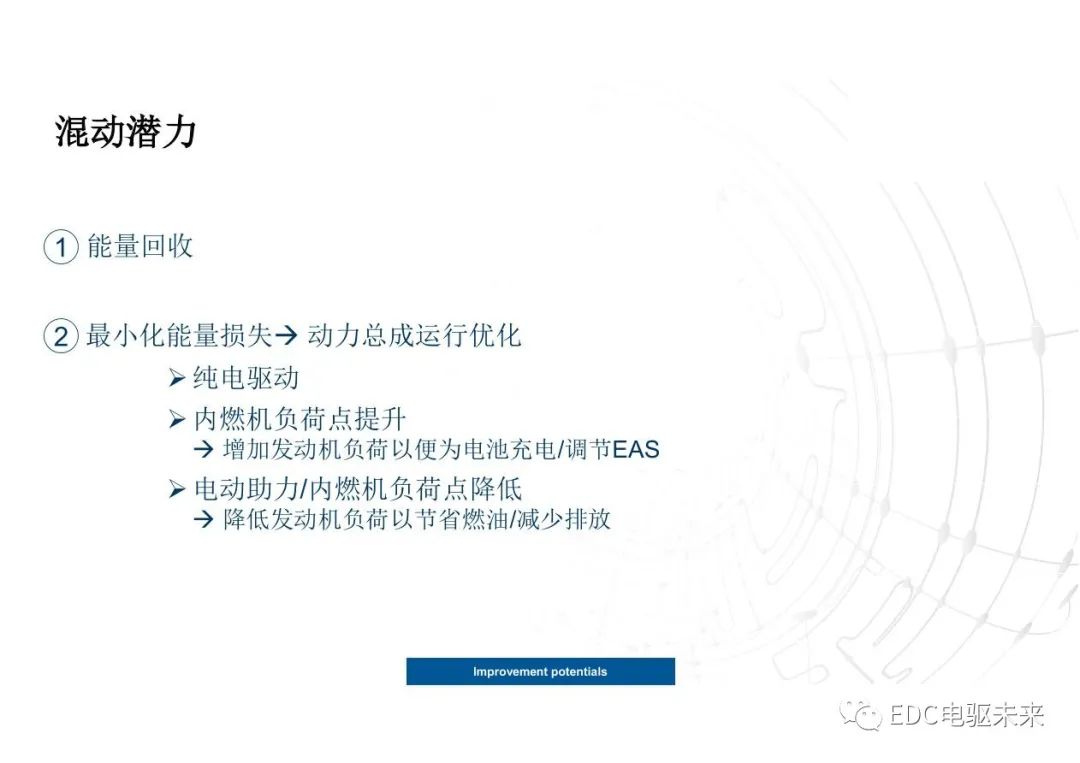 混动潜力

① 能量回收

② 最小化能量损失→ 动力总成运行优化

➢ 纯电驱动

➢ 内燃机负荷点提升
→ 增加发动机负荷以便为电池充电/调节EAS

➢ 电动助力/内燃机负荷点降低
→ 降低发动机负荷以节省燃油/减少排放

Improvement potentials

EDC电驱未来